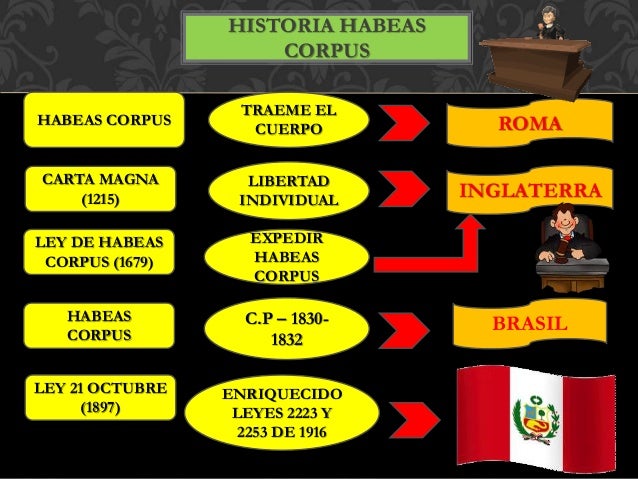 HISTORIA HABEAS CORPUS

HABEAS CORPUS

TRAEME EL CUERPO

ROMA

CARTA MAGNA (1215)

LIBERTAD INDIVIDUAL

INGLATERRA

LEY DE HABEAS CORPUS (1679)

EXPEDIR HABEAS CORPUS

HABEAS CORPUS

C.P – 1830-1832

BRASIL

LEY 21 OCTUBRE (1897)

ENRIQUECIDO LEYES 2223 Y 2253 DE 1916